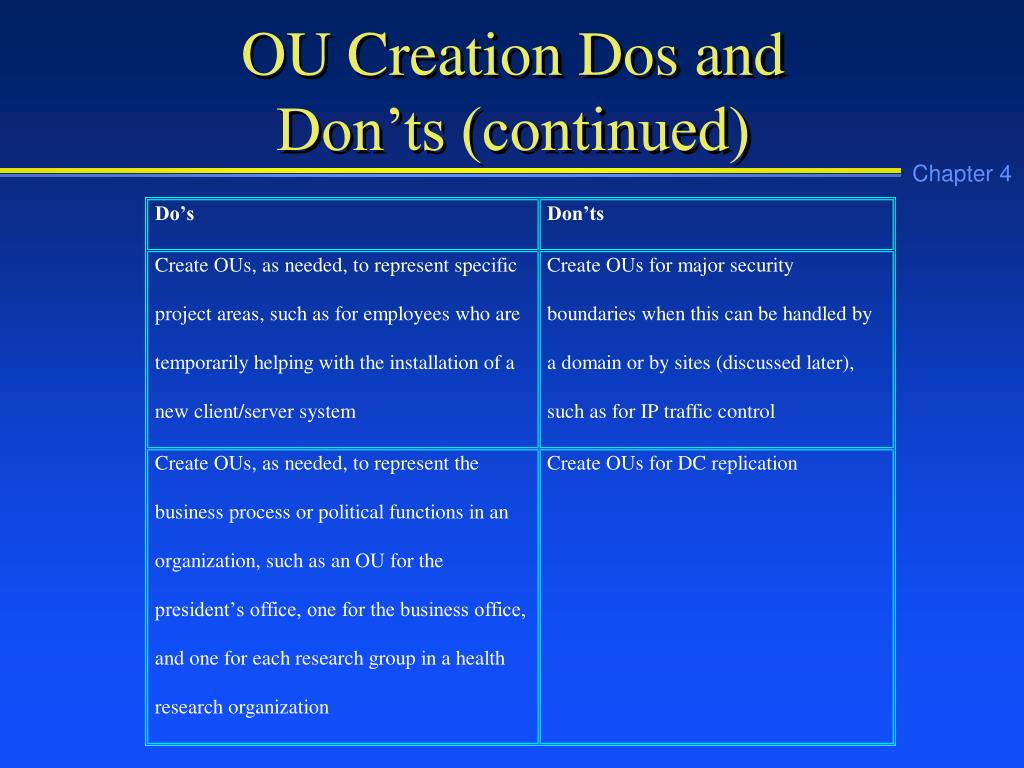 OU Creation Dos and Don’ts (continued)

Chapter 4

| Do’s | Don’ts |
|---|---|
| Create OUs, as needed, to represent specific project areas, such as for employees who are temporarily helping with the installation of a new client/server system | Create OUs for major security boundaries when this can be handled by a domain or by sites (discussed later), such as for IP traffic control |
| Create OUs, as needed, to represent the business process or political functions in an organization, such as an OU for the president’s office, one for the business office, and one for each research group in a health research organization | Create OUs for DC replication |